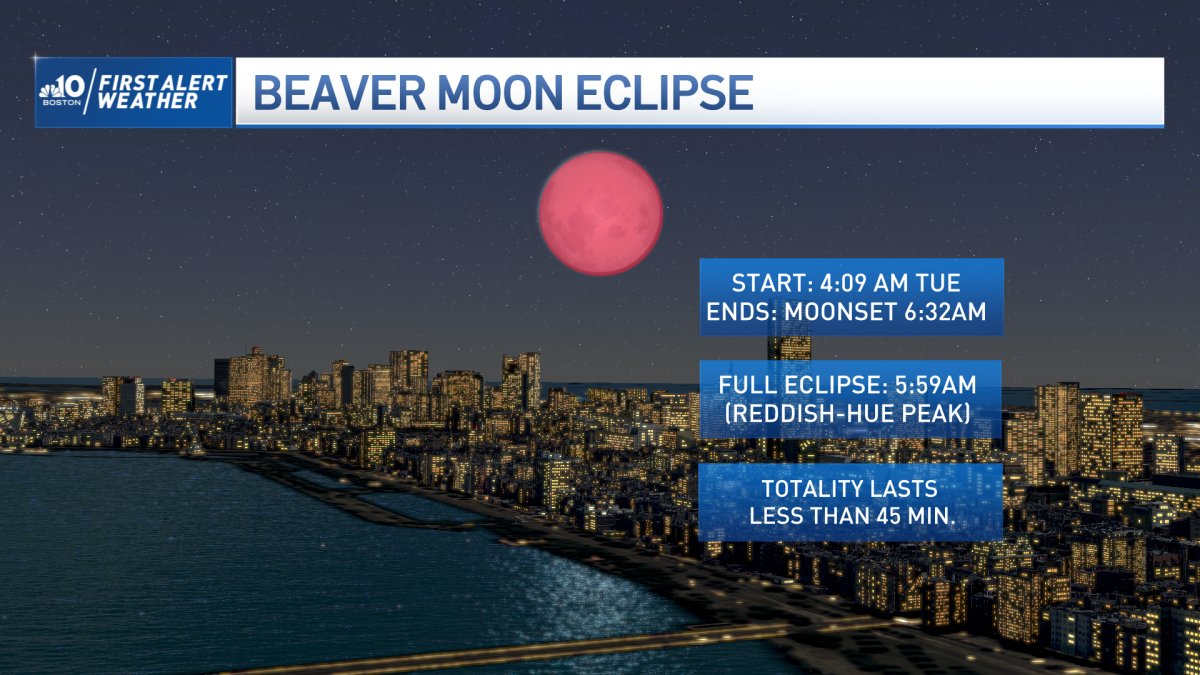 10 BOSTON FIRST ALERT WEATHER

BEAVER MOON ECLIPSE

START: 4:09 AM TUE
ENDS: MOONSET 6:32AM

FULL ECLIPSE: 5:59AM
(REDDISH-HUE PEAK)

TOTALITY LASTS
LESS THAN 45 MIN.